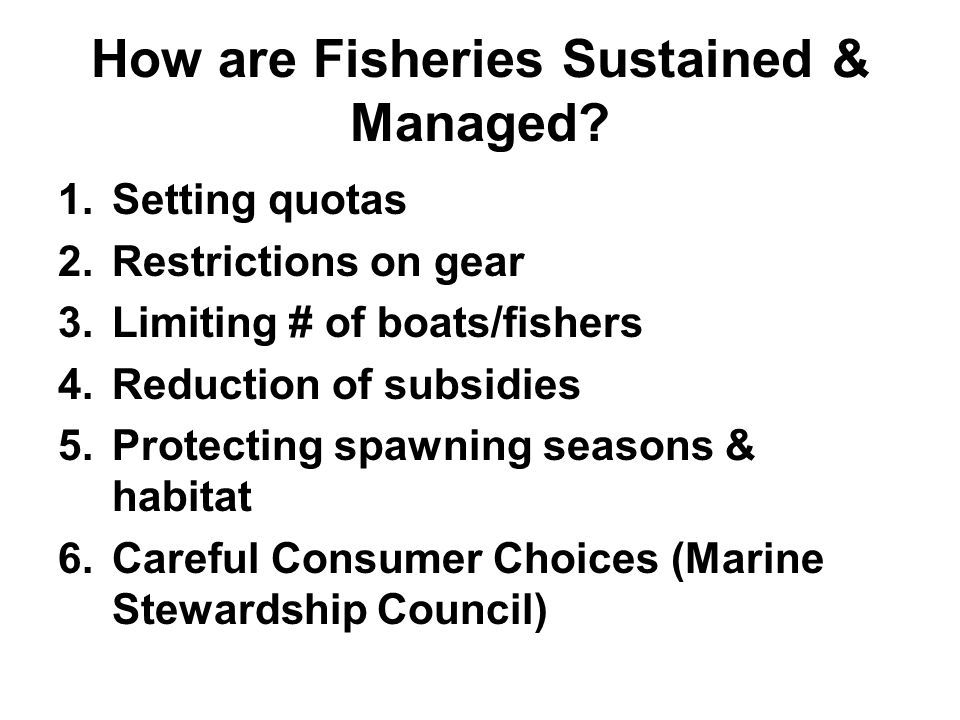 How are Fisheries Sustained & Managed?

1. Setting quotas
2. Restrictions on gear
3. Limiting # of boats/fishers
4. Reduction of subsidies
5. Protecting spawning seasons & habitat
6. Careful Consumer Choices (Marine Stewardship Council)